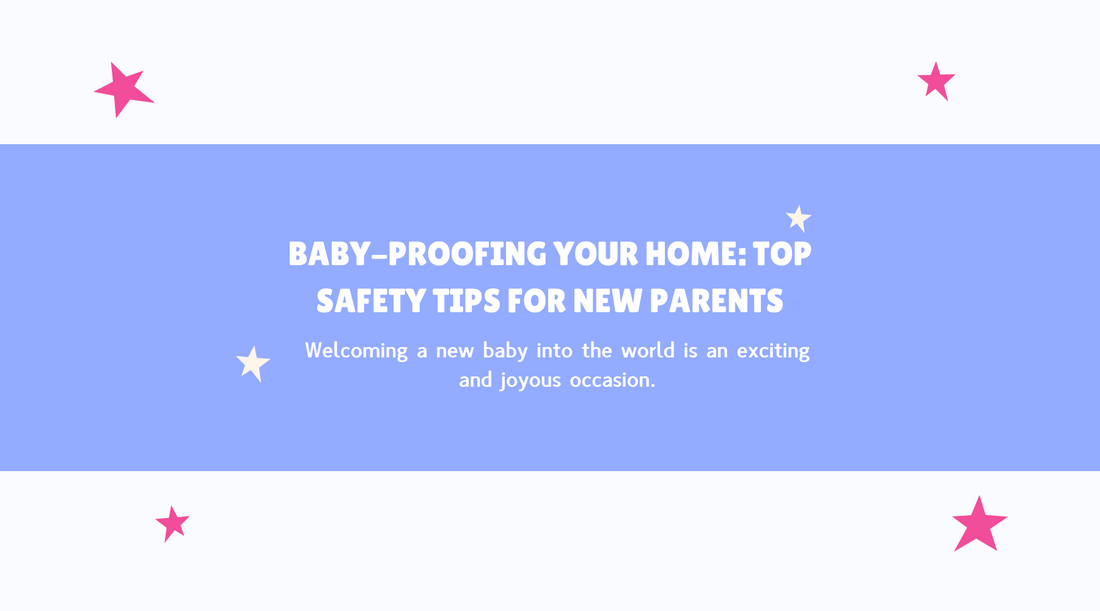 BABY-PROOFING YOUR HOME: TOP SAFETY TIPS FOR NEW PARENTS

Welcoming a new baby into the world is an exciting and joyous occasion.